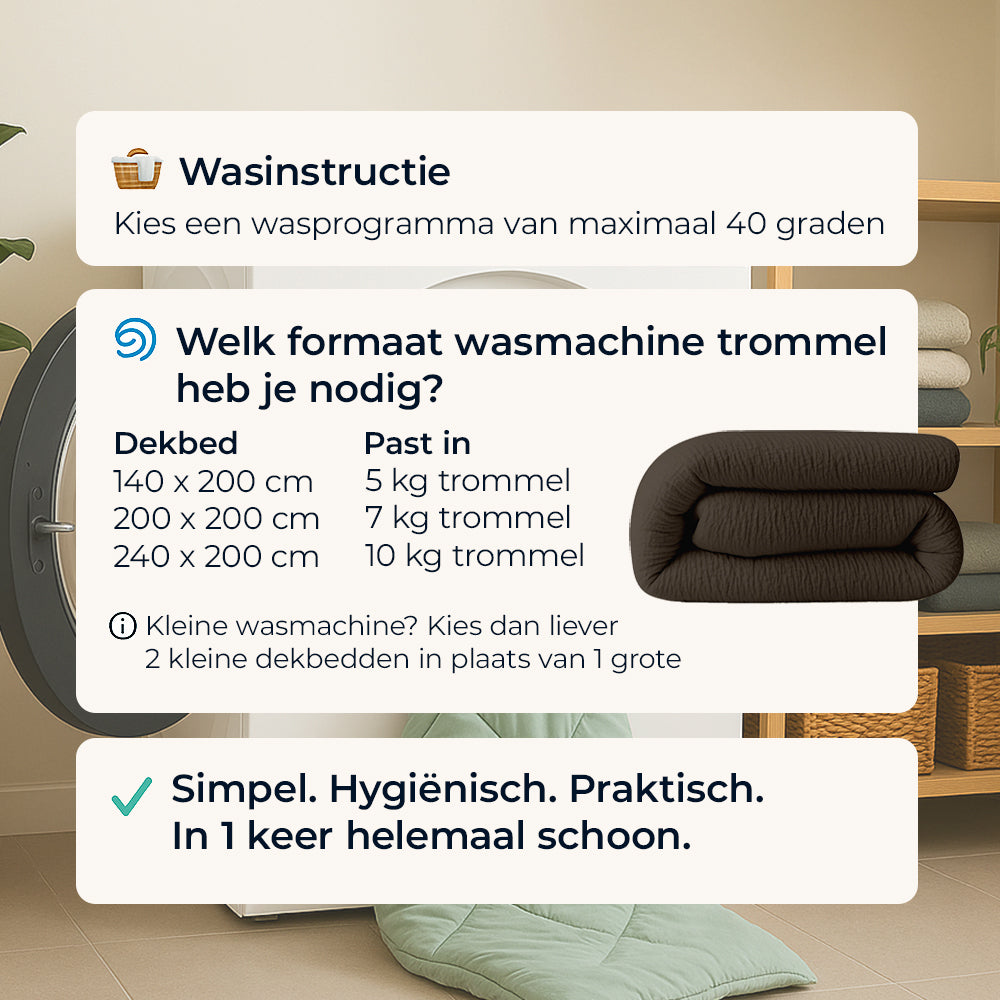 Wasinstructie

Kies een wasprogramma van maximaal 40 graden

Welk formaat wasmachine trommel heb je nodig?

| Dekbed | Past in |
|---|---|
| 140 x 200 cm | 5 kg trommel |
| 200 x 200 cm | 7 kg trommel |
| 240 x 200 cm | 10 kg trommel |

Kleine wasmachine? Kies dan liever 2 kleine dekbedden in plaats van 1 grote

Simpel. Hygiënisch. Praktisch.
In 1 keer helemaal schoon.